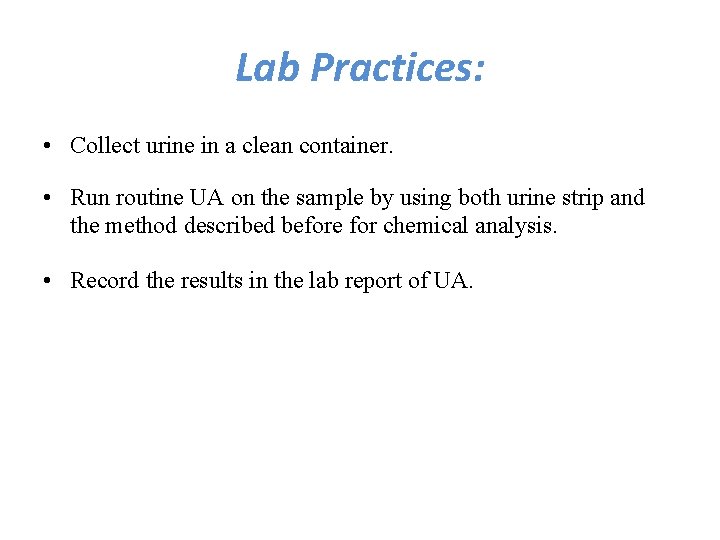 Lab Practices:

• Collect urine in a clean container.

• Run routine UA on the sample by using both urine strip and the method described before for chemical analysis.

• Record the results in the lab report of UA.